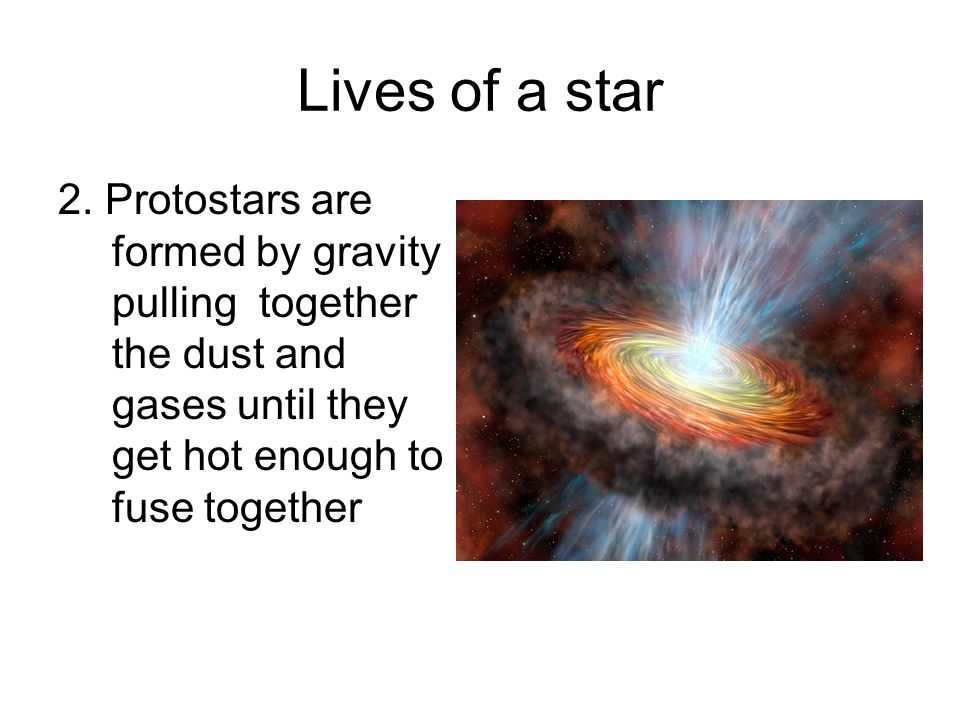 Lives of a star

2. Protostars are formed by gravity pulling together the dust and gases until they get hot enough to fuse together